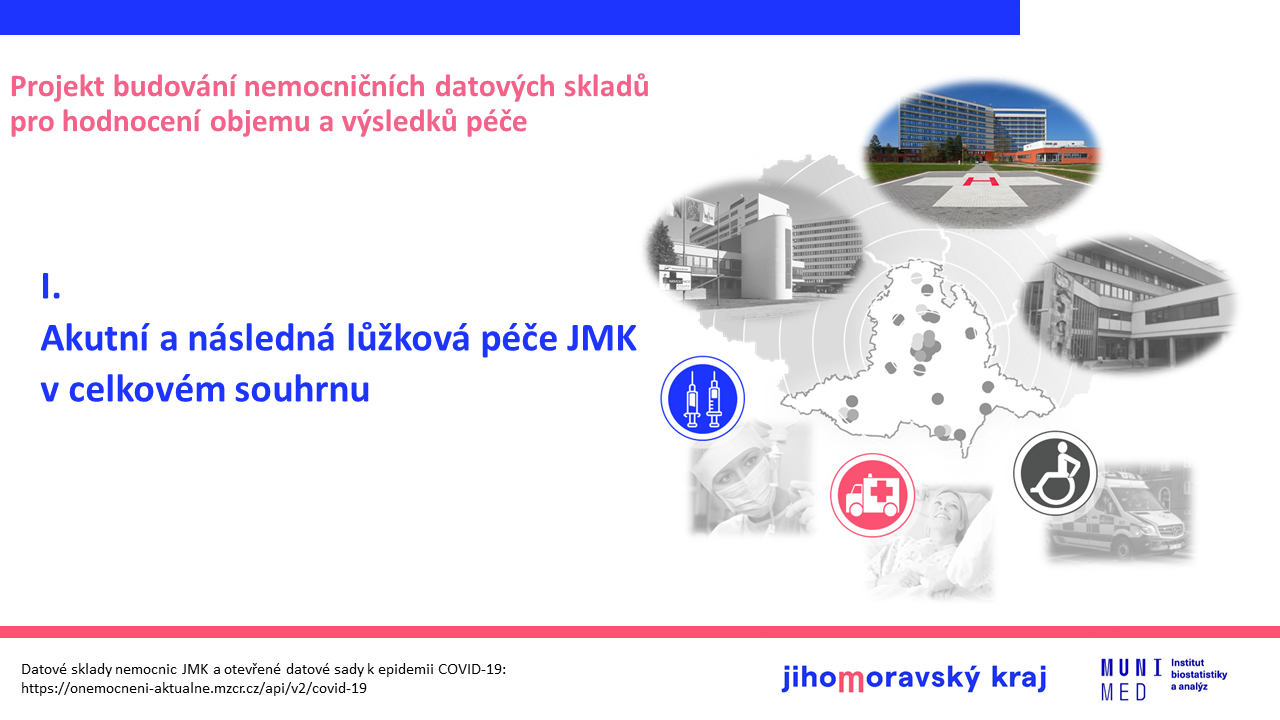 Projekt budování nemocničních datových skladů pro hodnocení objemu a výsledků péče

I.
Akutní a následná lůžková péče JMK v celkovém souhrnu

Datové sklady nemocnic JMK a otevřené datové sady k epidemii COVID-19:
https://onemocneni-aktualne.mzcr.cz/api/v2/covid-19

jihomoravský kraj

MUNI MED Institut biostatistiky a analýz